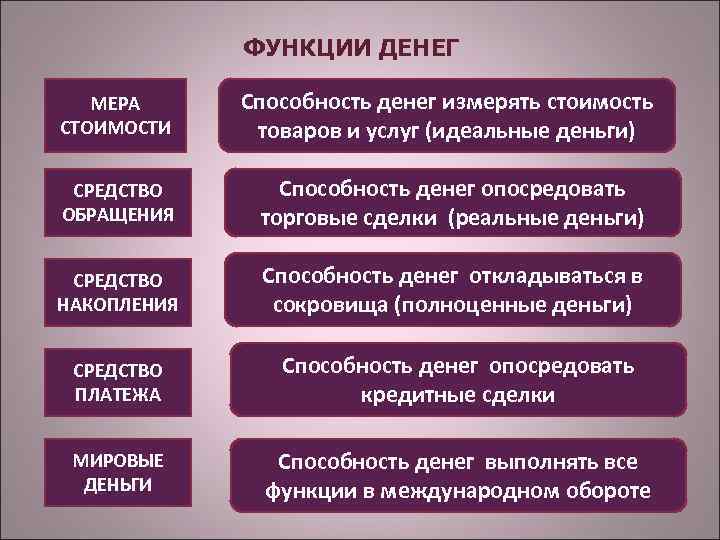 ФУНКЦИИ ДЕНЕГ

МЕРА СТОИМОСТИ

Способность денег измерять стоимость товаров и услуг (идеальные деньги)

СРЕДСТВО ОБРАЩЕНИЯ

Способность денег опосредовать торговые сделки (реальные деньги)

СРЕДСТВО НАКОПЛЕНИЯ

Способность денег откладываться в сокровища (полноценные деньги)

СРЕДСТВО ПЛАТЕЖА

Способность денег опосредовать кредитные сделки

МИРОВЫЕ ДЕНЬГИ

Способность денег выполнять все функции в международном обороте